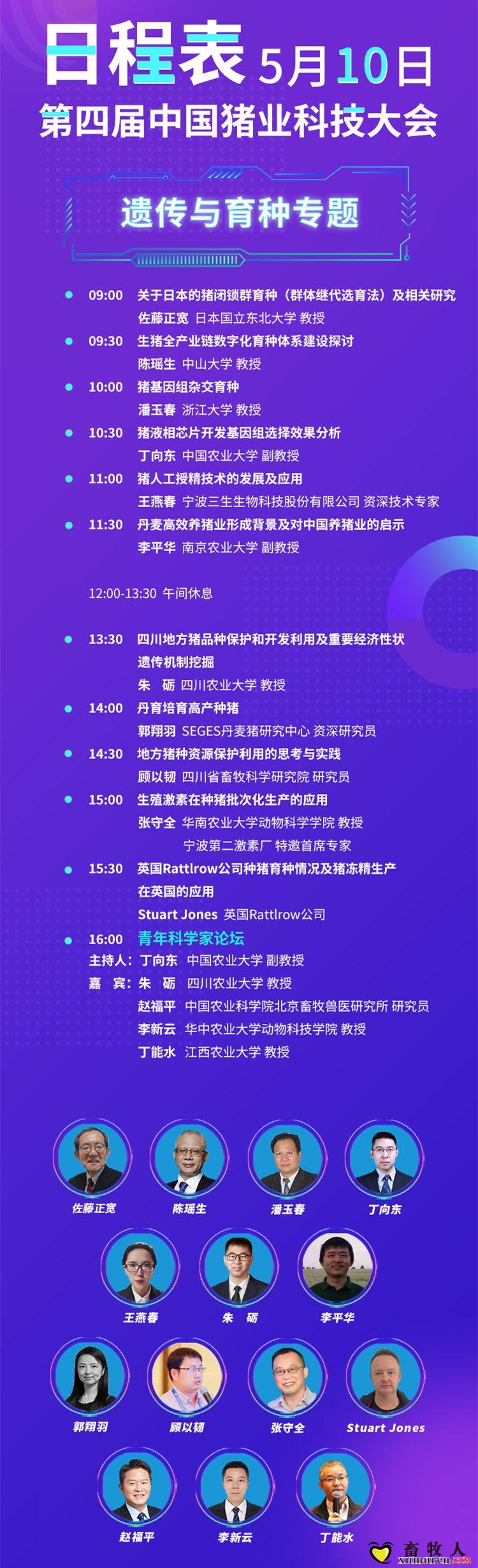 日程表 5月10日
第四届中国猪业科技大会

遗传与育种专题

09:00 关于日本的猪闭锁群育种（群体继代选育法）及相关研究
佐藤正宽 日本国立东北大学 教授

09:30 生猪全产业链数字化育种体系建设探讨
陈瑶生 中山大学 教授

10:00 猪基因组杂交育种
潘玉春 浙江大学 教授

10:30 猪液相芯片开发基因组选择效果分析
丁向东 中国农业大学 副教授

11:00 猪人工授精技术的发展及应用
王燕春 宁波三生生物科技股份有限公司 资深技术专家

11:30 丹麦高效养猪业形成背景及对中国养猪业的启示
李平华 南京农业大学 副教授

12:00-13:30 午间休息

13:30 四川地方猪品种保护和开发利用及重要经济性状遗传机制挖掘
朱 砺 四川农业大学 教授

14:00 丹育培育高产种猪
郭翔羽 SEGES丹麦猪研究中心 资深研究员

14:30 地方猪种资源保护利用的思考与实践
顾以韧 四川省畜牧科学研究院 研究员

15:00 生殖激素在种猪批次化生产的应用
张守全 华南农业大学动物科学学院 教授
宁波第二激素厂 特邀首席专家

15:30 英国Rattlrow公司种猪育种情况及猪冻精生产在英国的应用
Stuart Jones 英国Rattlrow公司

16:00 青年科学家论坛
主持人：丁向东 中国农业大学 副教授
嘉 宾：朱 砺 四川农业大学 教授
赵福平 中国农业科学院北京畜牧兽医研究所 研究员
李新云 华中农业大学动物科技学院 教授
丁能水 江西农业大学 教授

佐藤正宽 陈瑶生 潘玉春 丁向东
王燕春 朱 砺 李平华
郭翔羽 顾以韧 张守全 Stuart Jones
赵福平 李新云 丁能水

畜牧人 xumuren.com